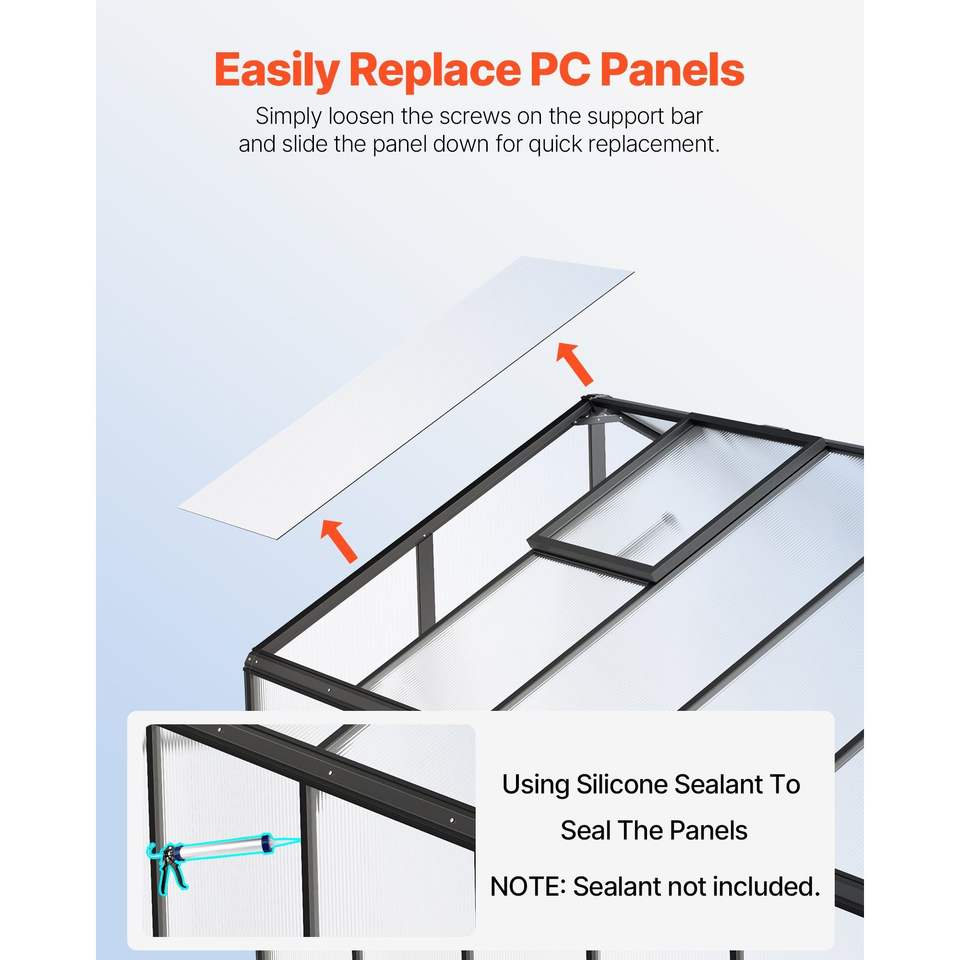 Easily Replace PC Panels

Simply loosen the screws on the support bar and slide the panel down for quick replacement.

Using Silicone Sealant To Seal The Panels

NOTE: Sealant not included.